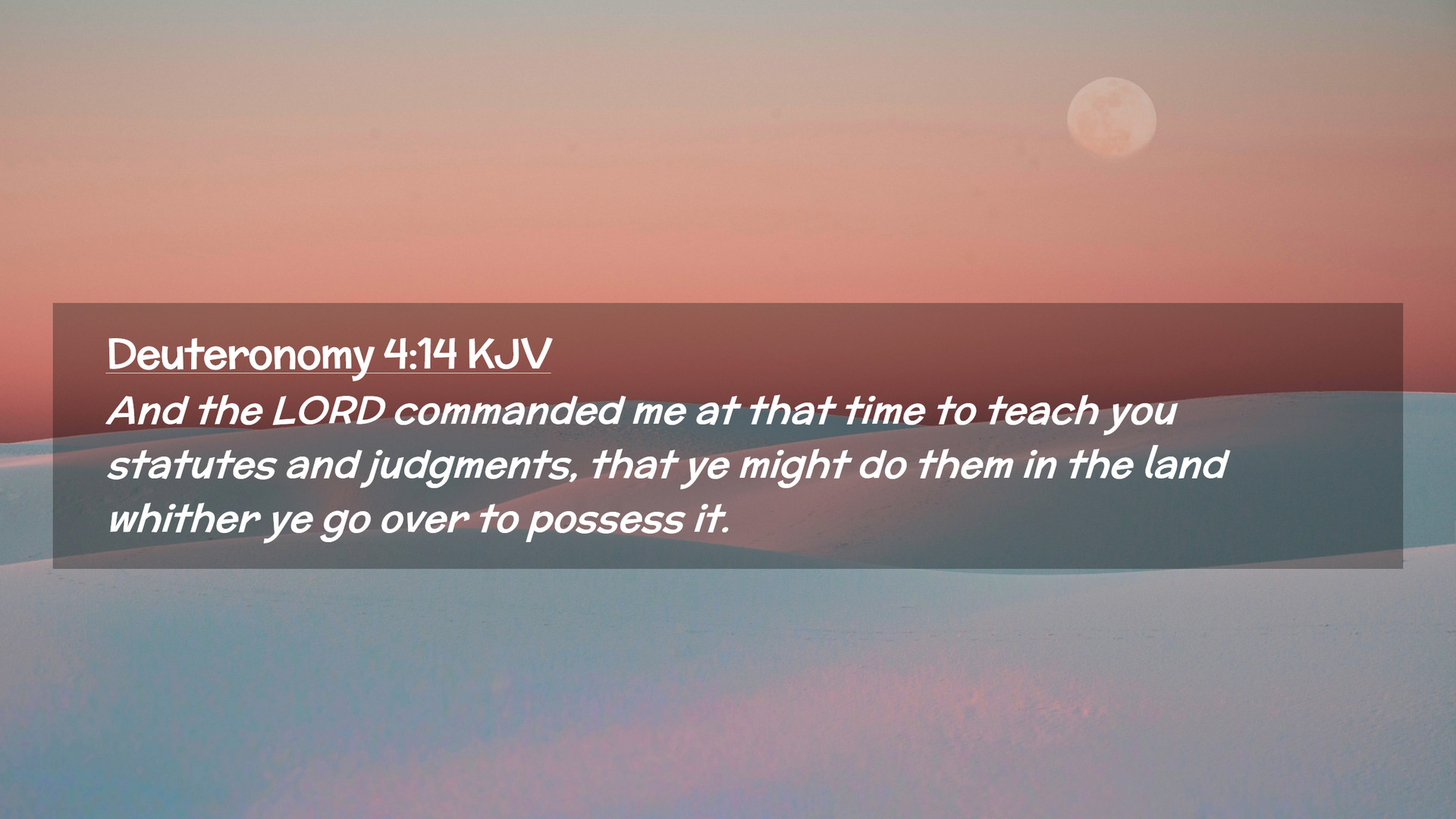 Deuteronomy 4:14 KJV

And the LORD commanded me at that time to teach you statutes and judgments, that ye might do them in the land whither ye go over to possess it.